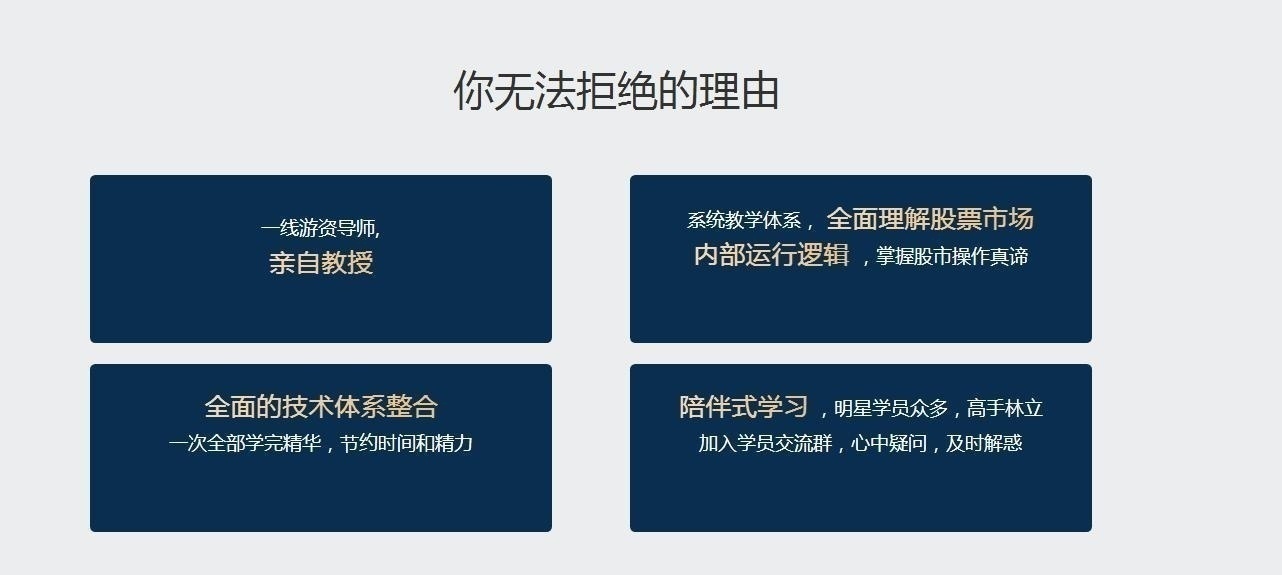 你无法拒绝的理由

一线游资导师，
亲自教授

系统教学体系，全面理解股票市场内部运行逻辑，掌握股市操作真谛

全面的技术体系整合
一次全部学完精华，节约时间和精力

陪伴式学习，明星学员众多，高手林立
加入学员交流群，心中疑问，及时解惑